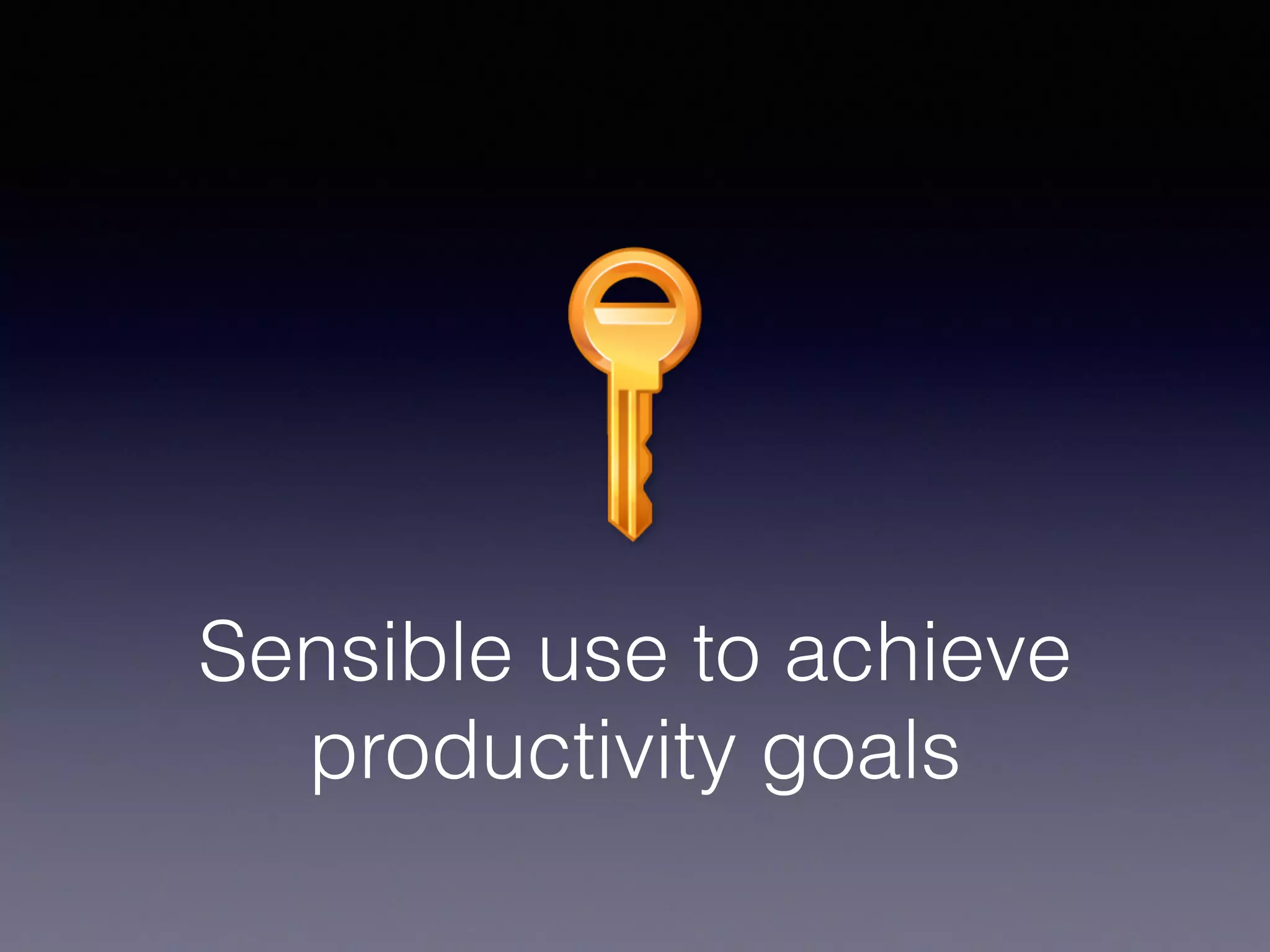 Sensible use to achieve productivity goals